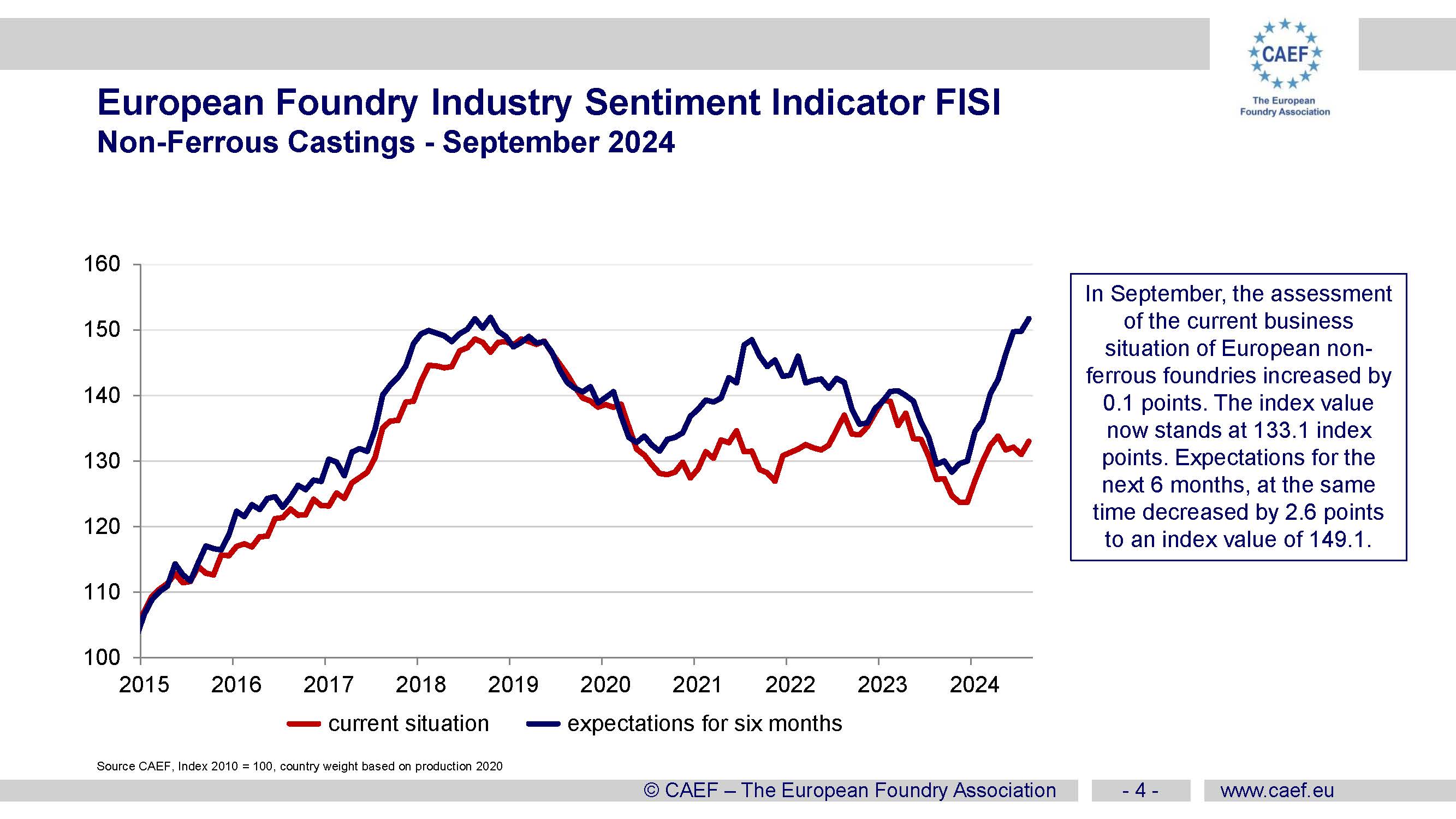 CAEF
The European Foundry Association

European Foundry Industry Sentiment Indicator FISI
Non-Ferrous Castings - September 2024

160
150
140
130
120
110
100

2015 2016 2017 2018 2019 2020 2021 2022 2023 2024

current situation
expectations for six months

In September, the assessment of the current business situation of European non-ferrous foundries increased by 0.1 points. The index value now stands at 133.1 index points. Expectations for the next 6 months, at the same time decreased by 2.6 points to an index value of 149.1.

Source CAEF, Index 2010 = 100, country weight based on production 2020

© CAEF – The European Foundry Association
- 4 -
www.caef.eu